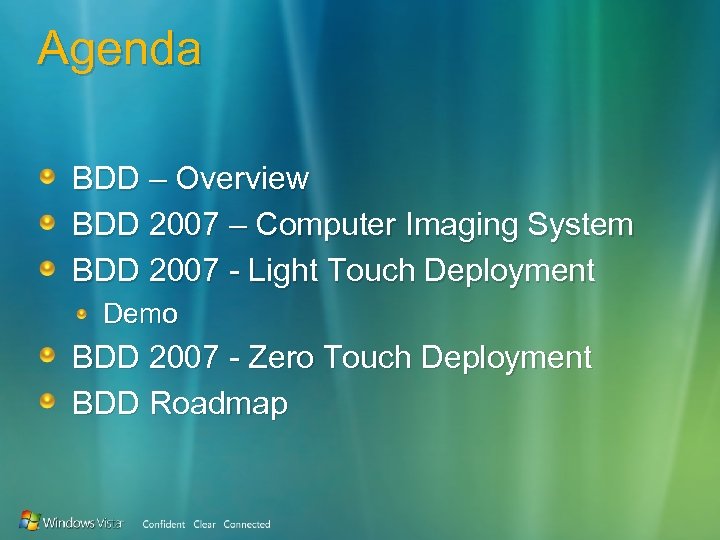 Agenda

BDD – Overview

BDD 2007 – Computer Imaging System

BDD 2007 - Light Touch Deployment

Demo

BDD 2007 - Zero Touch Deployment

BDD Roadmap

Windows Vista Confident Clear Connected